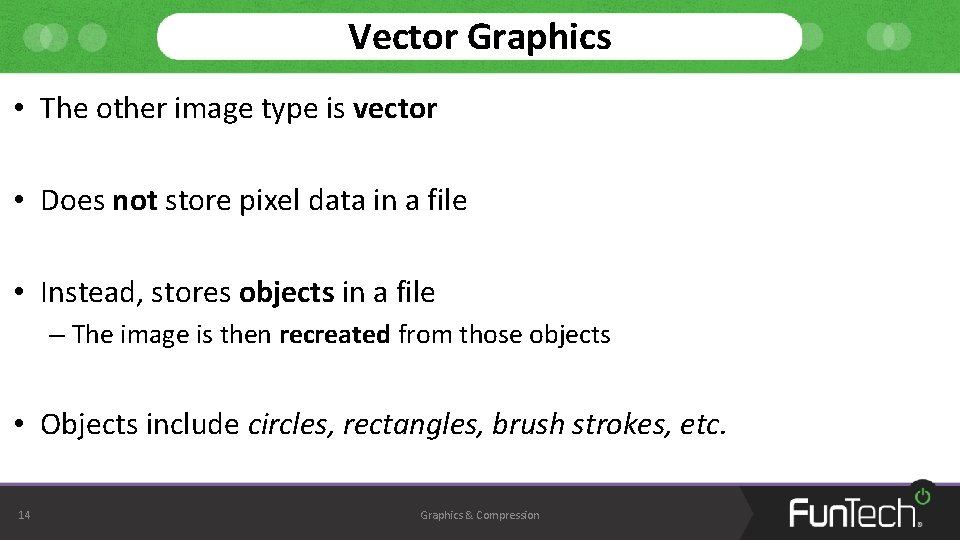 Vector Graphics

• The other image type is vector

• Does not store pixel data in a file

• Instead, stores objects in a file
– The image is then recreated from those objects

• Objects include circles, rectangles, brush strokes, etc.

14

Graphics & Compression

FunTech